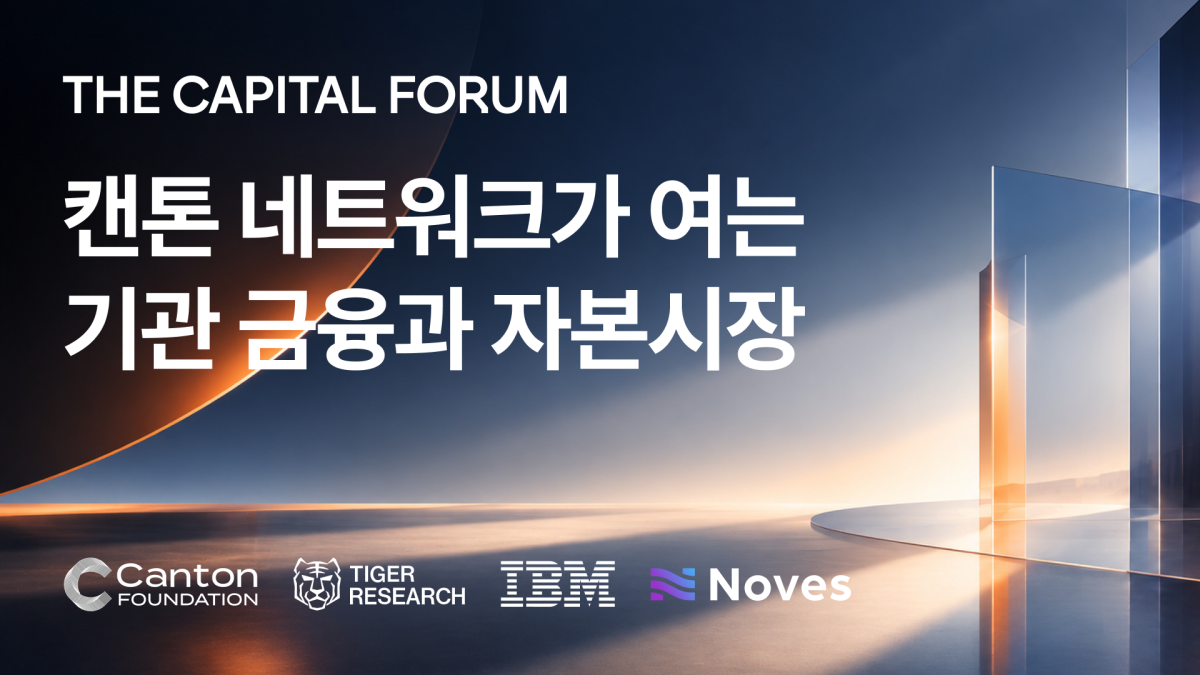 THE CAPITAL FORUM

캔톤 네트워크가 여는
기관 금융과 자본시장

Canton FOUNDATION

TIGER RESEARCH

IBM

Noves